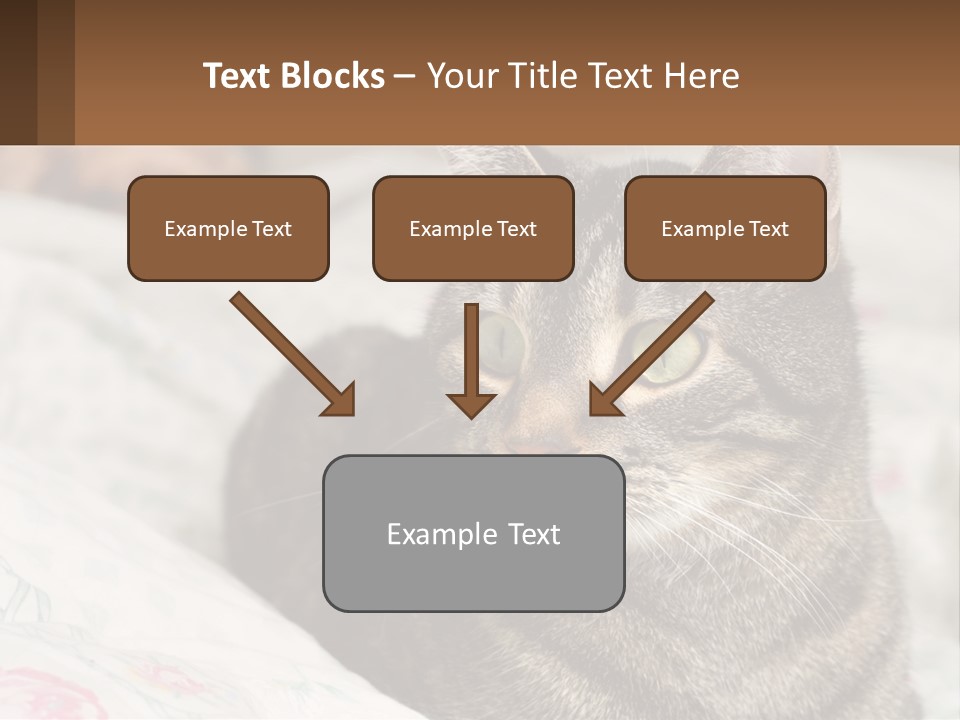 Text Blocks – Your Title Text Here

Example Text

Example Text

Example Text

Example Text